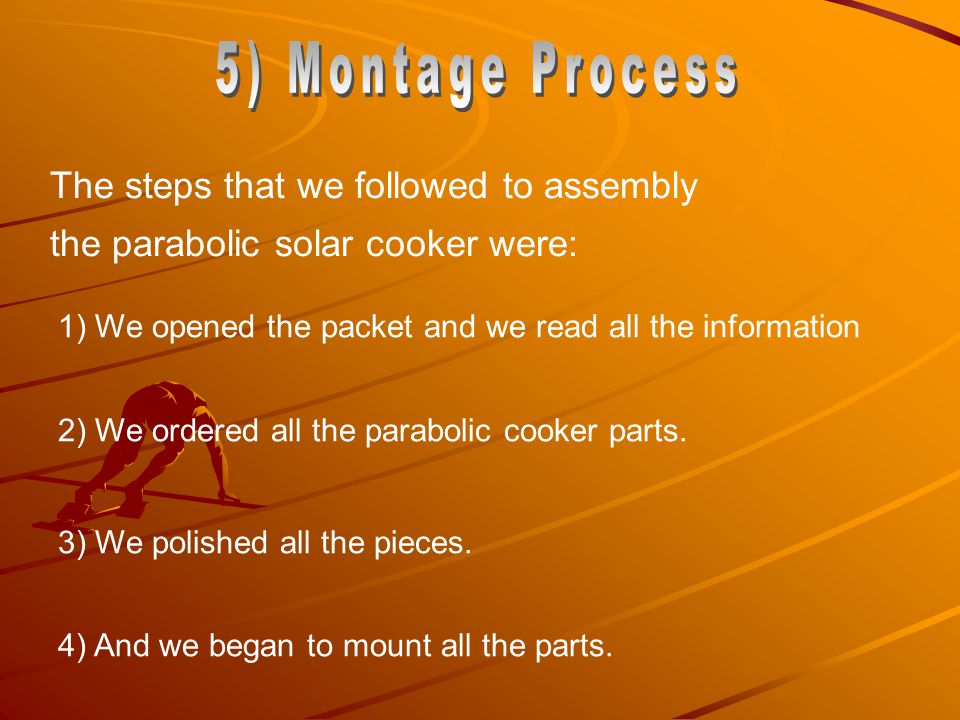 5) Montage Process

The steps that we followed to assembly the parabolic solar cooker were:

1) We opened the packet and we read all the information

2) We ordered all the parabolic cooker parts.

3) We polished all the pieces.

4) And we began to mount all the parts.